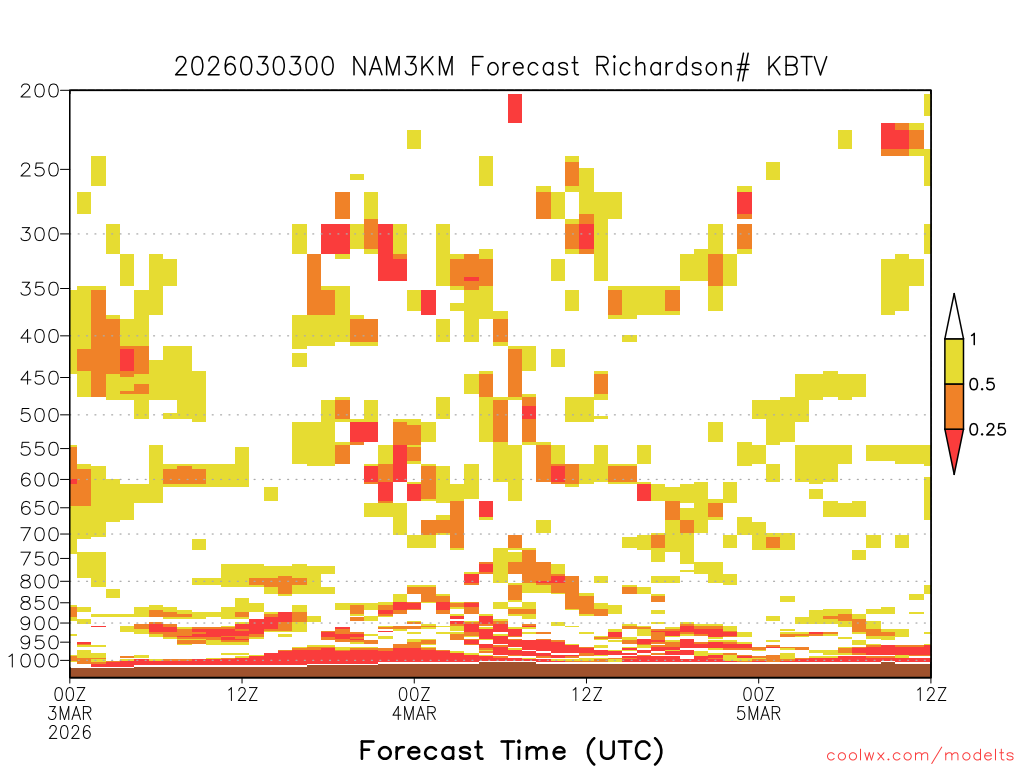 2026030300 NAM3KM Forecast Richardson# KBTV

200
250
300
350
400
450
500
550
600
650
700
750
800
850
900
950
1000

1
0.5
0.25

00Z
3MAR
2026
12Z
00Z
4MAR
12Z
00Z
5MAR
12Z

Forecast Time (UTC)

coolwx.com/modelts